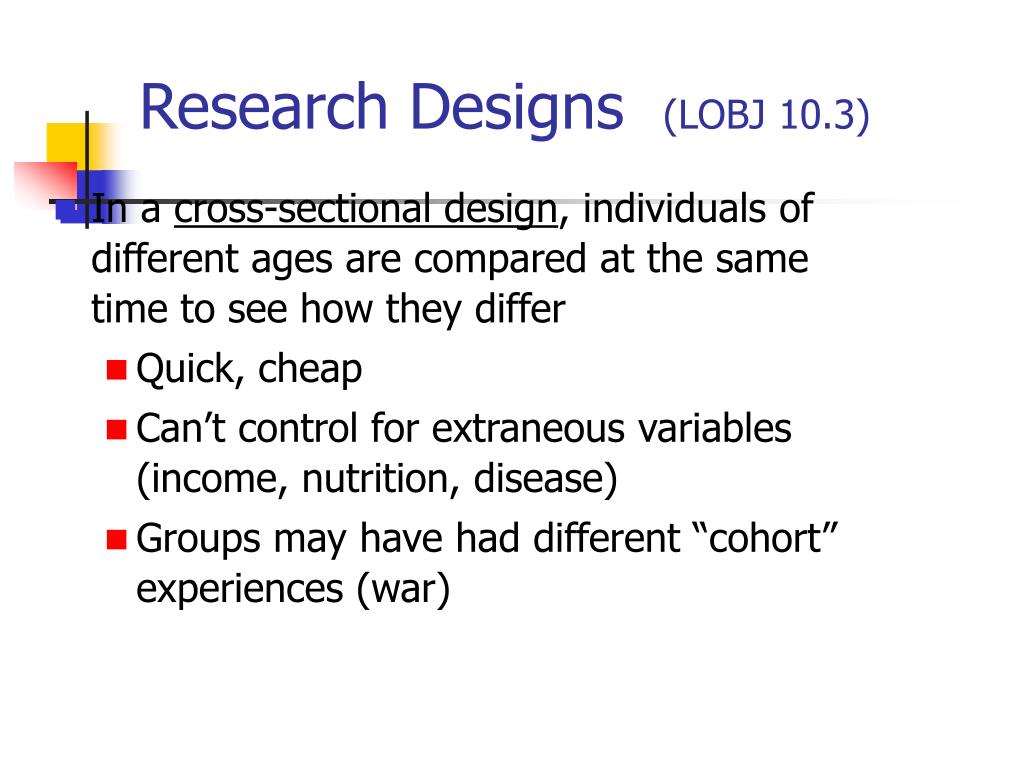 Research Designs (LOBJ 10.3)

In a cross-sectional design, individuals of different ages are compared at the same time to see how they differ

Quick, cheap

Can’t control for extraneous variables (income, nutrition, disease)

Groups may have had different “cohort” experiences (war)